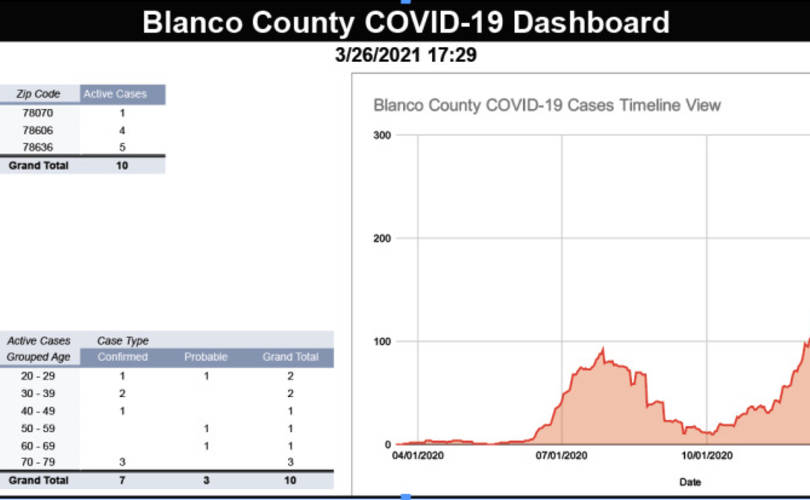 Blanco County COVID-19 Dashboard

3/26/2021 17:29

| Zip Code | Active Cases |
|---|---|
| 78070 | 1 |
| 78606 | 4 |
| 78636 | 5 |
| Grand Total | 10 |

| Active Cases | Case Type | | |
|---|---|---|---|
| Grouped Age | Confirmed | Probable | Grand Total |
| 20 - 29 | 1 | 1 | 2 |
| 30 - 39 | 2 | | 2 |
| 40 - 49 | 1 | | 1 |
| 50 - 59 | | 1 | 1 |
| 60 - 69 | | 1 | 1 |
| 70 - 79 | 3 | | 3 |
| Grand Total | 7 | 3 | 10 |

Blanco County COVID-19 Cases Timeline View

300

200

100

0

04/01/2020

07/01/2020

10/01/2020

Date